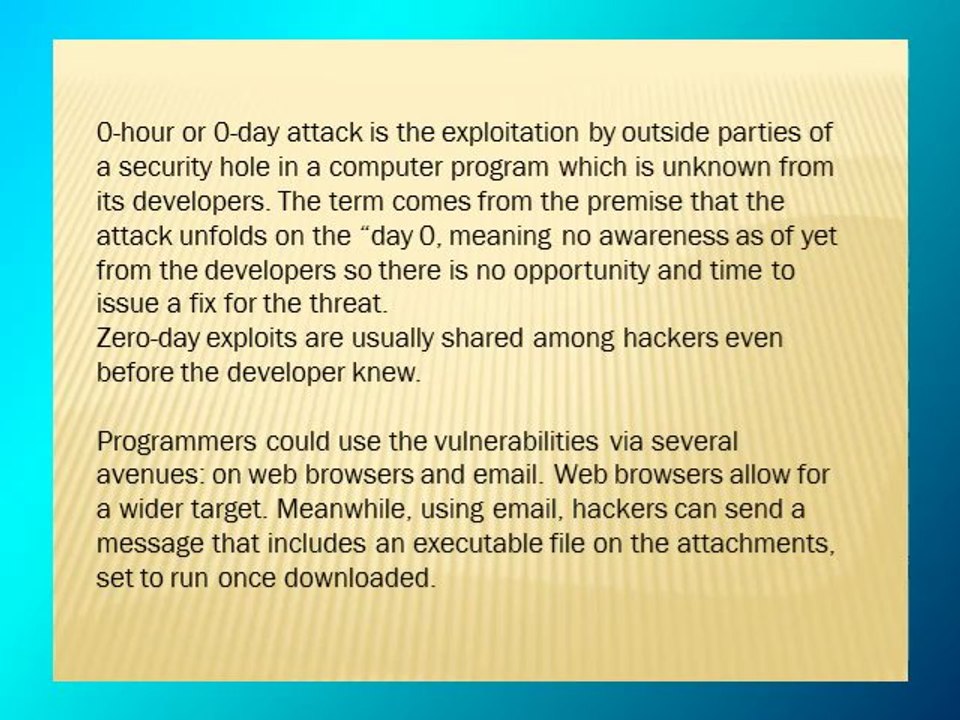 0-hour or 0-day attack is the exploitation by outside parties of a security hole in a computer program which is unknown from its developers. The term comes from the premise that the attack unfolds on the “day 0, meaning no awareness as of yet from the developers so there is no opportunity and time to issue a fix for the threat.
Zero-day exploits are usually shared among hackers even before the developer knew.

Programmers could use the vulnerabilities via several avenues: on web browsers and email. Web browsers allow for a wider target. Meanwhile, using email, hackers can send a message that includes an executable file on the attachments, set to run once downloaded.